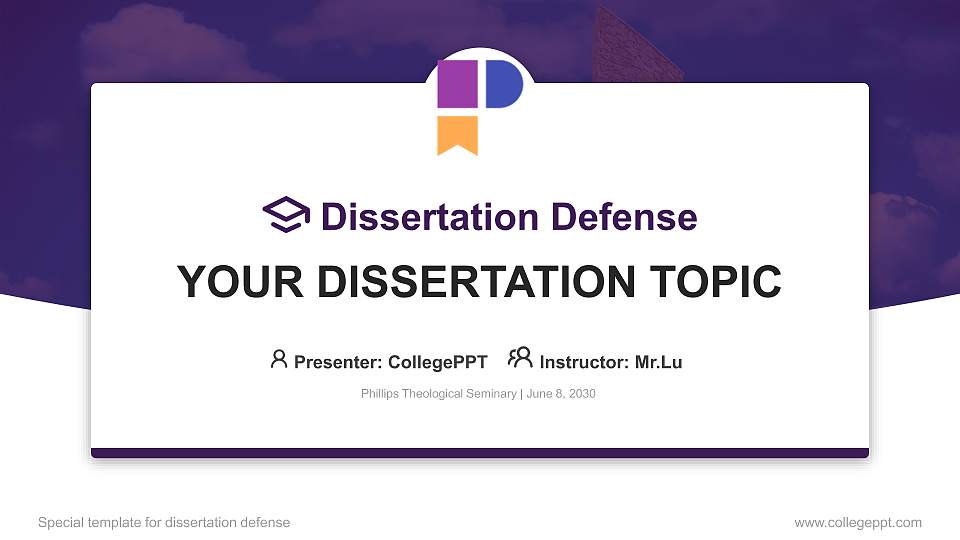 Dissertation Defense

YOUR DISSERTATION TOPIC

Presenter: CollegePPT Instructor: Mr.Lu

Phillips Theological Seminary | June 8, 2030

Special template for dissertation defense

www.collegeppt.com